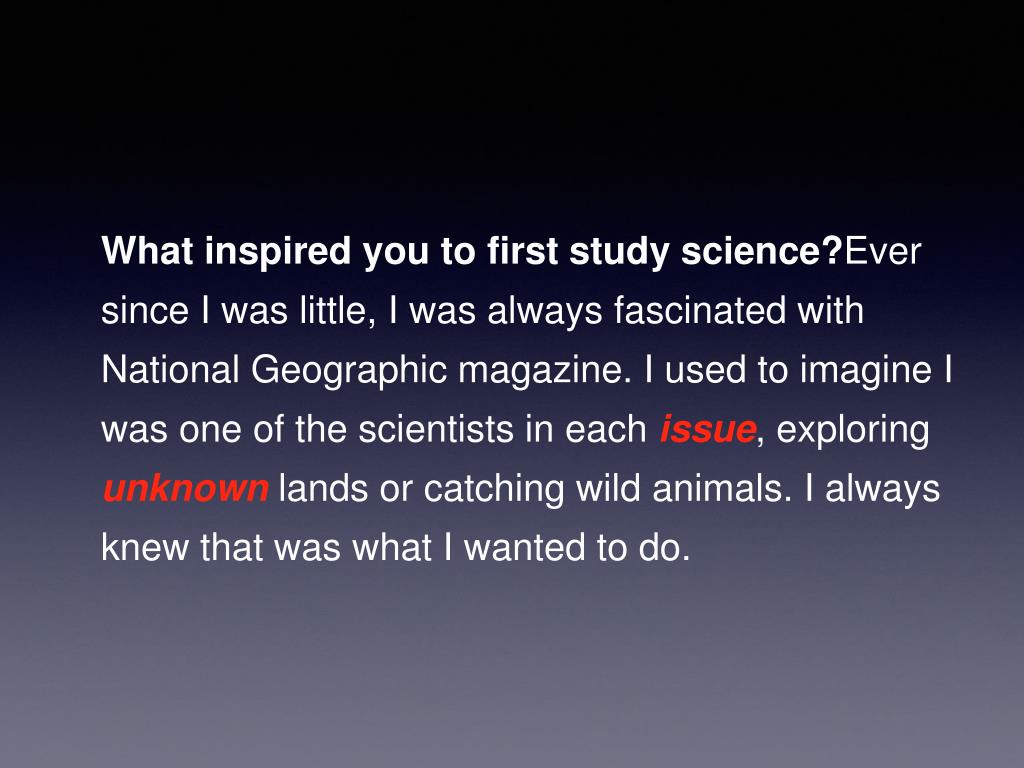 What inspired you to first study science?Ever since I was little, I was always fascinated with National Geographic magazine. I used to imagine I was one of the scientists in each issue, exploring unknown lands or catching wild animals. I always knew that was what I wanted to do.